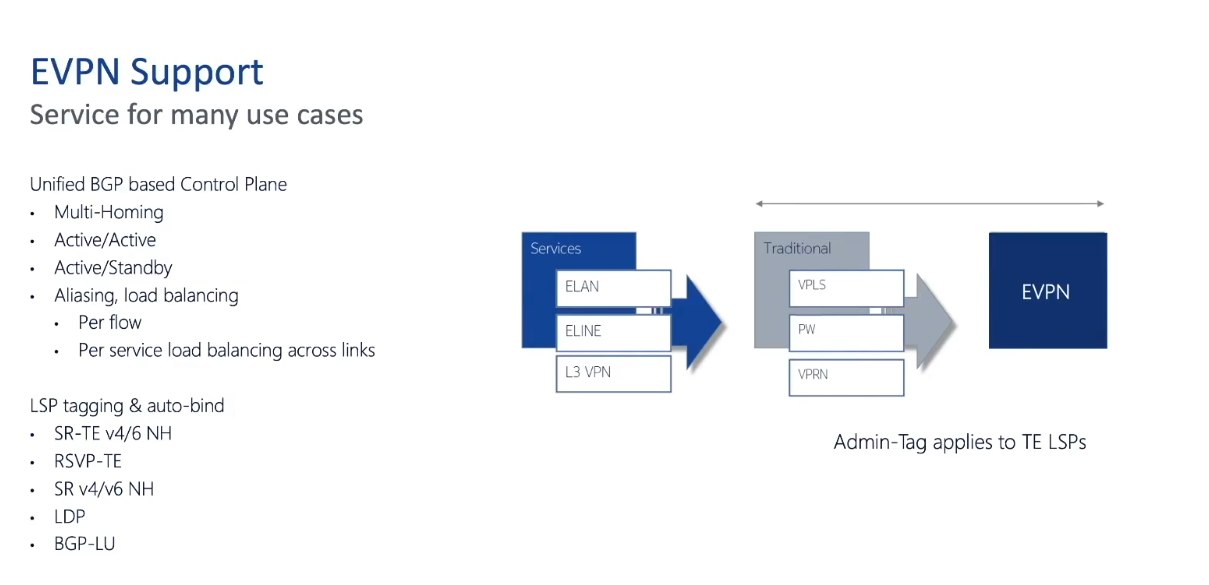 EVPN Support
Service for many use cases

Unified BGP based Control Plane
• Multi-Homing
• Active/Active
• Active/Standby
• Aliasing, load balancing
  • Per flow
  • Per service load balancing across links

LSP tagging & auto-bind
• SR-TE v4/6 NH
• RSVP-TE
• SR v4/v6 NH
• LDP
• BGP-LU

Services
ELAN
ELINE
L3 VPN

Traditional
VPLS
PW
VPRN

EVPN

Admin-Tag applies to TE LSPs